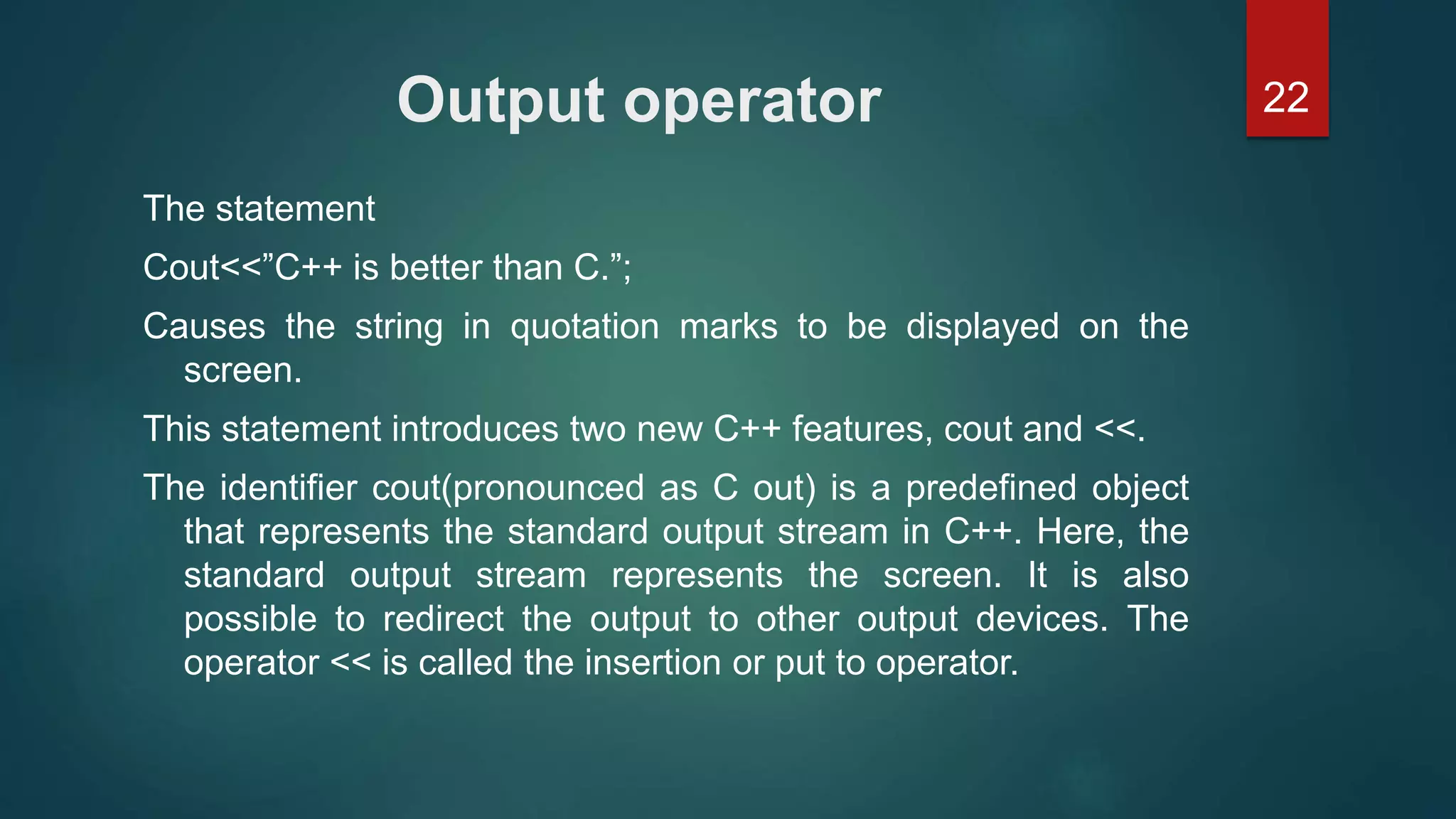 Output operator

22

The statement

Cout<<”C++ is better than C.”;

Causes the string in quotation marks to be displayed on the screen.

This statement introduces two new C++ features, cout and <<.

The identifier cout(pronounced as C out) is a predefined object that represents the standard output stream in C++. Here, the standard output stream represents the screen. It is also possible to redirect the output to other output devices. The operator << is called the insertion or put to operator.